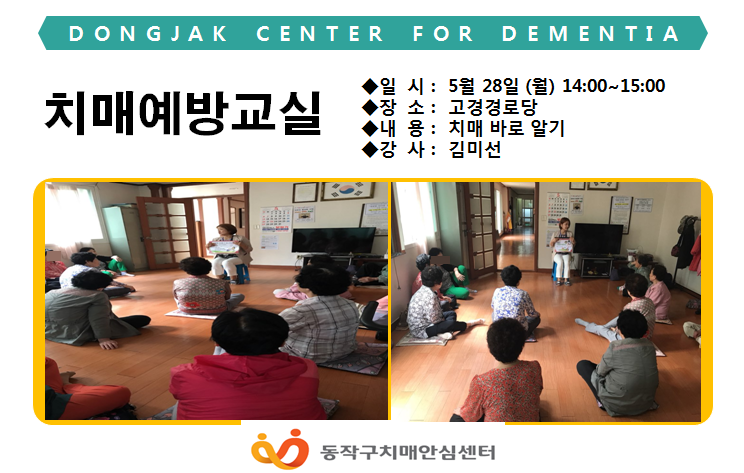 DONGJAK CENTER FOR DEMENTIA

치매예방교실

◆일 시 : 5월 28일 (월) 14:00~15:00
◆장 소 : 고경경로당
◆내 용 : 치매 바로 알기
◆강 사 : 김미선

동작구치매안심센터